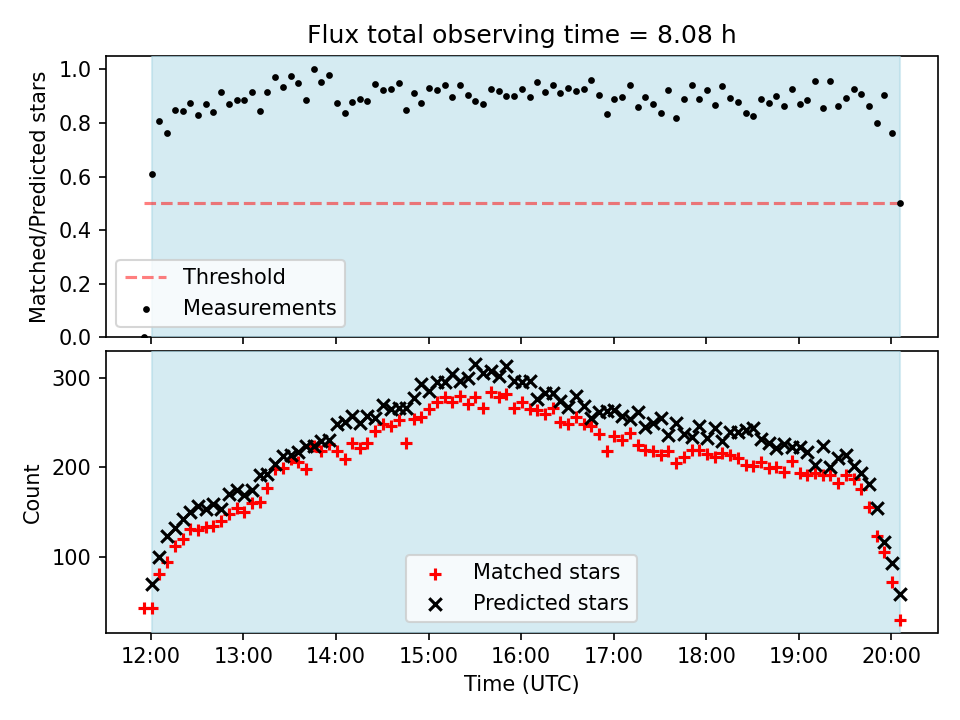 Flux total observing time = 8.08 h

Matched/Predicted stars

1.0
0.8
0.6
0.4
0.2
0.0

Threshold
Measurements

Count

300
200
100

Matched stars
Predicted stars

12:00 13:00 14:00 15:00 16:00 17:00 18:00 19:00 20:00
Time (UTC)